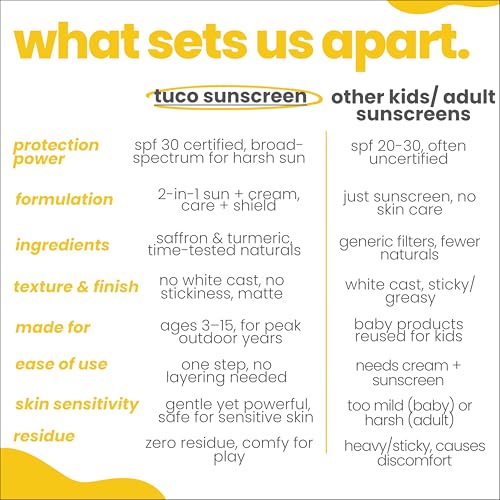 what sets us apart.

| | tuco sunscreen | other kids/ adult sunscreens |
|---|---|---|
| protection power | spf 30 certified, broad-spectrum for harsh sun | spf 20-30, often uncertified |
| formulation | 2-in-1 sun + cream, care + shield | just sunscreen, no skin care |
| ingredients | saffron & turmeric, time-tested naturals | generic filters, fewer naturals |
| texture & finish | no white cast, no stickiness, matte | white cast, sticky/ greasy |
| made for | ages 3–15, for peak outdoor years | baby products reused for kids |
| ease of use | one step, no layering needed | needs cream + sunscreen |
| skin sensitivity | gentle yet powerful, safe for sensitive skin | too mild (baby) or harsh (adult) |
| residue | zero residue, comfy for play | heavy/sticky, causes discomfort |